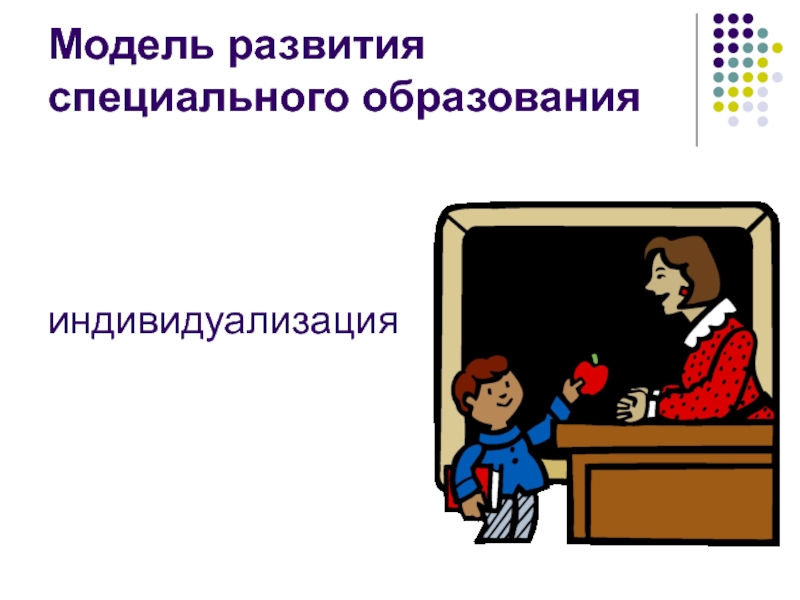 Модель развития специального образования

индивидуализация